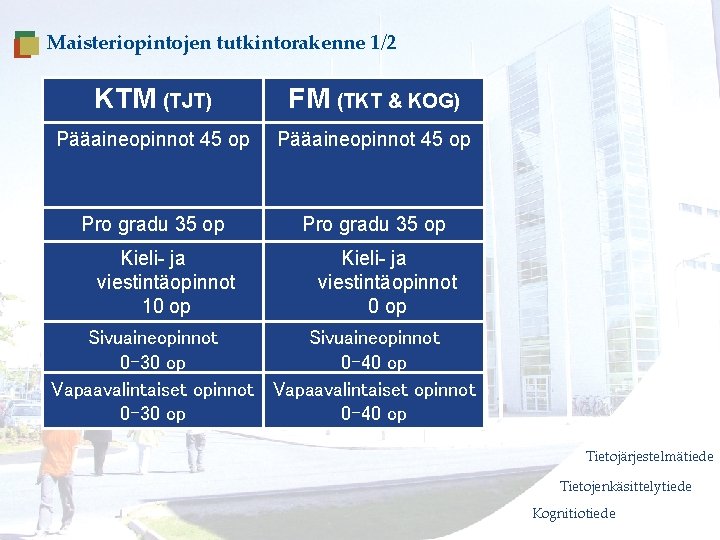 Maisteriopintojen tutkintorakenne 1/2

| KTM (TJT) | FM (TKT & KOG) |
|---|---|
| Pääaineopinnot 45 op | Pääaineopinnot 45 op |
| Pro gradu 35 op | Pro gradu 35 op |
| Kieli- ja viestintäopinnot 10 op | Kieli- ja viestintäopinnot 0 op |
| Sivuaineopinnot 0-30 op | Sivuaineopinnot 0-40 op |
| Vapaavalintaiset opinnot 0-30 op | Vapaavalintaiset opinnot 0-40 op |

Tietojärjestelmätiede

Tietojenkäsittelytiede

Kognitiotiede